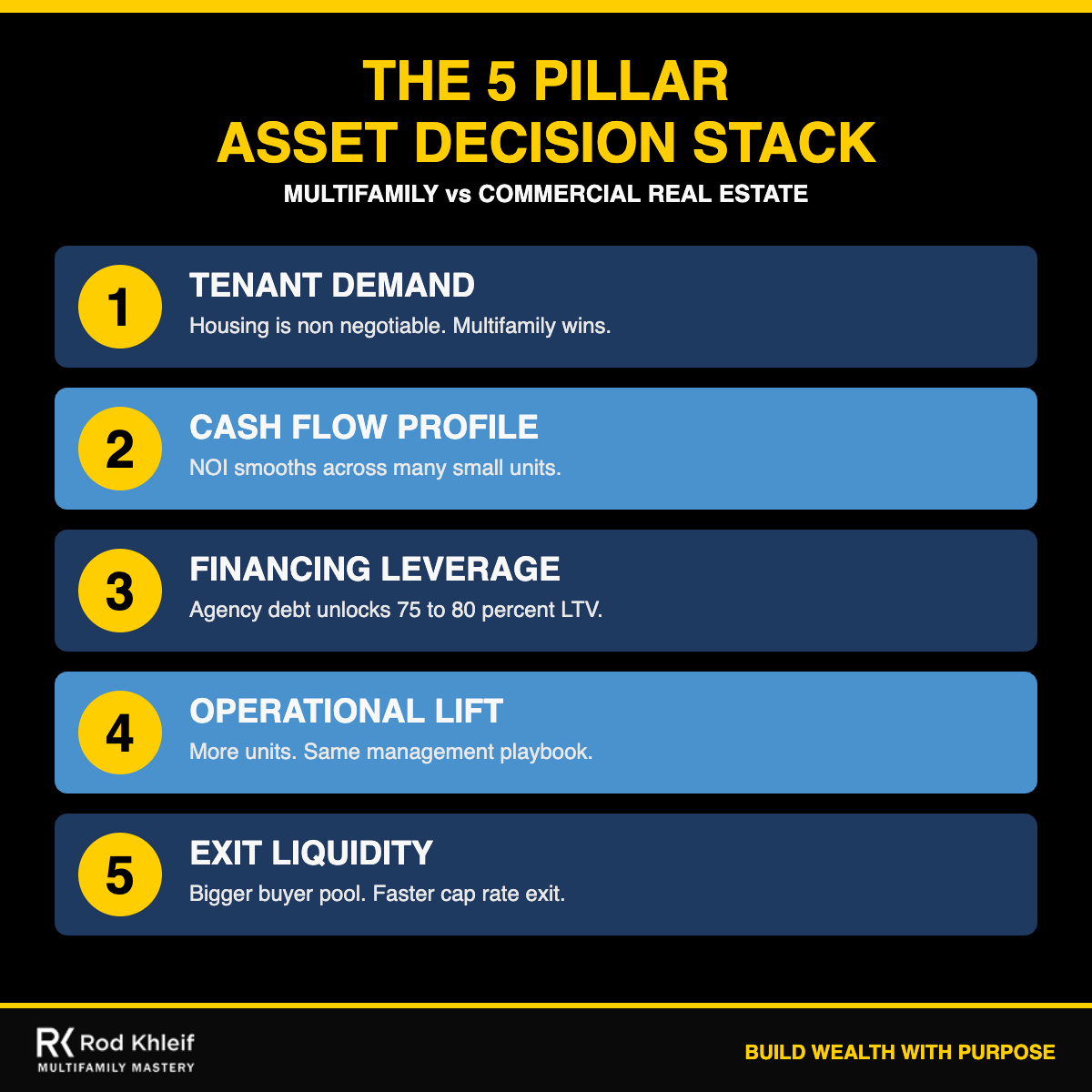 THE 5 PILLAR
ASSET DECISION STACK
MULTIFAMILY vs COMMERCIAL REAL ESTATE

1
TENANT DEMAND
Housing is non negotiable. Multifamily wins.

2
CASH FLOW PROFILE
NOI smooths across many small units.

3
FINANCING LEVERAGE
Agency debt unlocks 75 to 80 percent LTV.

4
OPERATIONAL LIFT
More units. Same management playbook.

5
EXIT LIQUIDITY
Bigger buyer pool. Faster cap rate exit.

RK Rod Khleif
MULTIFAMILY MASTERY

BUILD WEALTH WITH PURPOSE